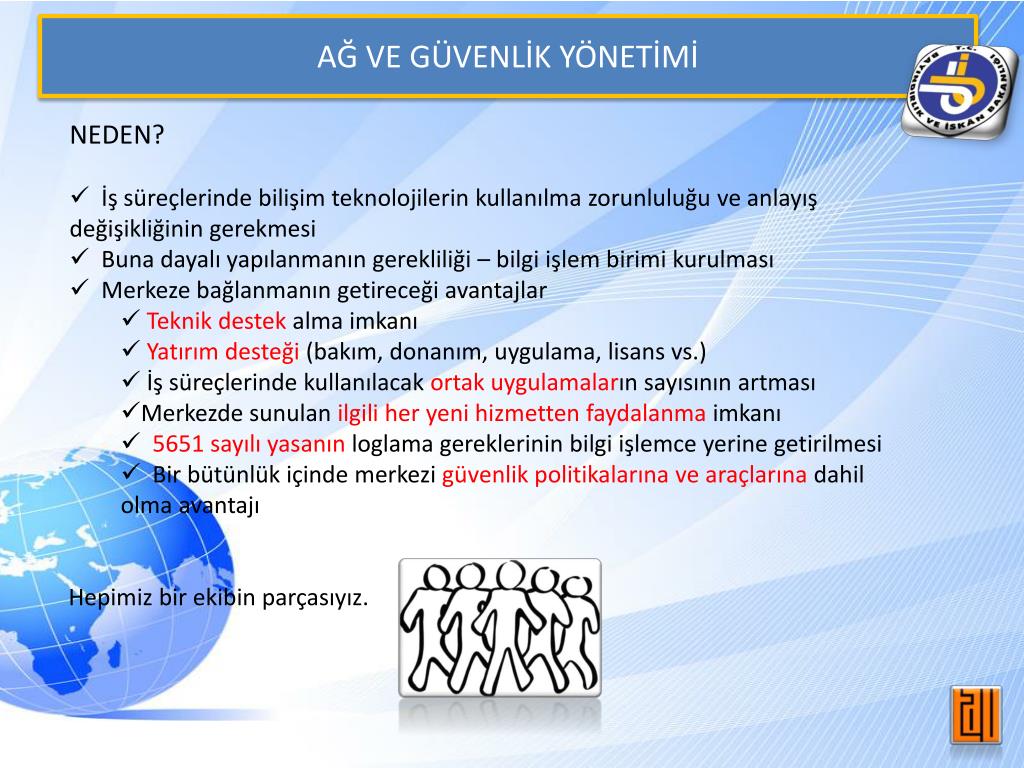 AĞ VE GÜVENLİK YÖNETİMİ

T.C. BAYINDIRLIK VE İSKAN BAKANLIĞI

NEDEN?

✓ İş süreçlerinde bilişim teknolojilerin kullanılma zorunluluğu ve anlayış değişikliğinin gerekmesi
✓ Buna dayalı yapılanmanın gerekliliği – bilgi işlem birimi kurulması
✓ Merkeze bağlanmanın getireceği avantajlar
✓ Teknik destek alma imkanı
✓ Yatırım desteği (bakım, donanım, uygulama, lisans vs.)
✓ İş süreçlerinde kullanılacak ortak uygulamaların sayısının artması
✓Merkezde sunulan ilgili her yeni hizmetten faydalanma imkanı
✓ 5651 sayılı yasanın loglama gereklerinin bilgi işlemce yerine getirilmesi
✓ Bir bütünlük içinde merkezi güvenlik politikalarına ve araçlarına dahil olma avantajı

Hepimiz bir ekibin parçasıyız.